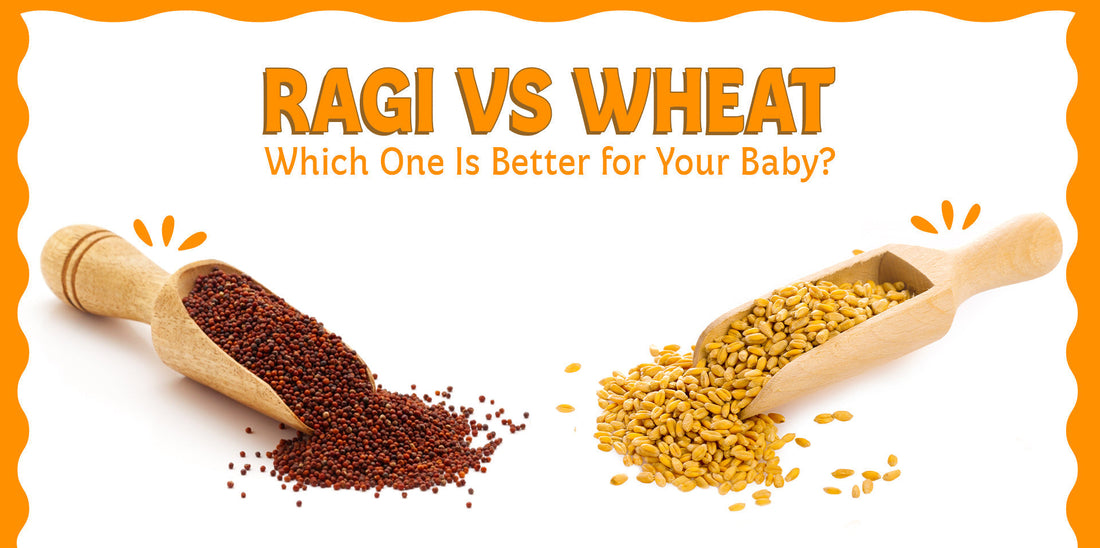 RAGI VS WHEAT
Which One Is Better for Your Baby?